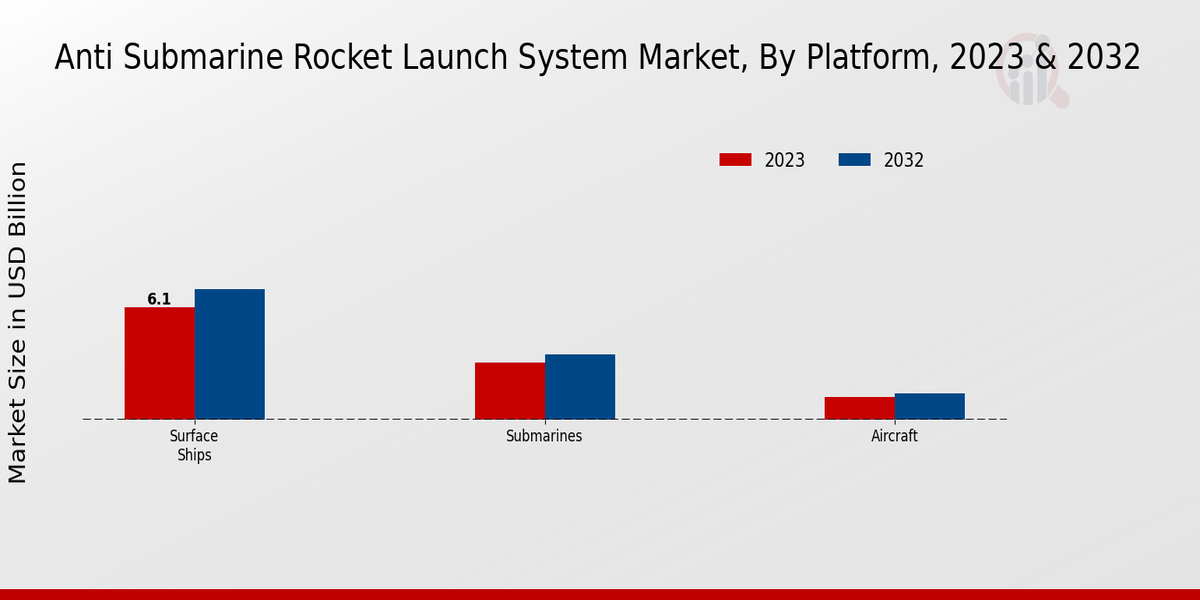 Anti Submarine Rocket Launch System Market, By Platform, 2023 & 2032

2023
2032

Market Size in USD Billion

6.1

Surface Ships

Submarines

Aircraft